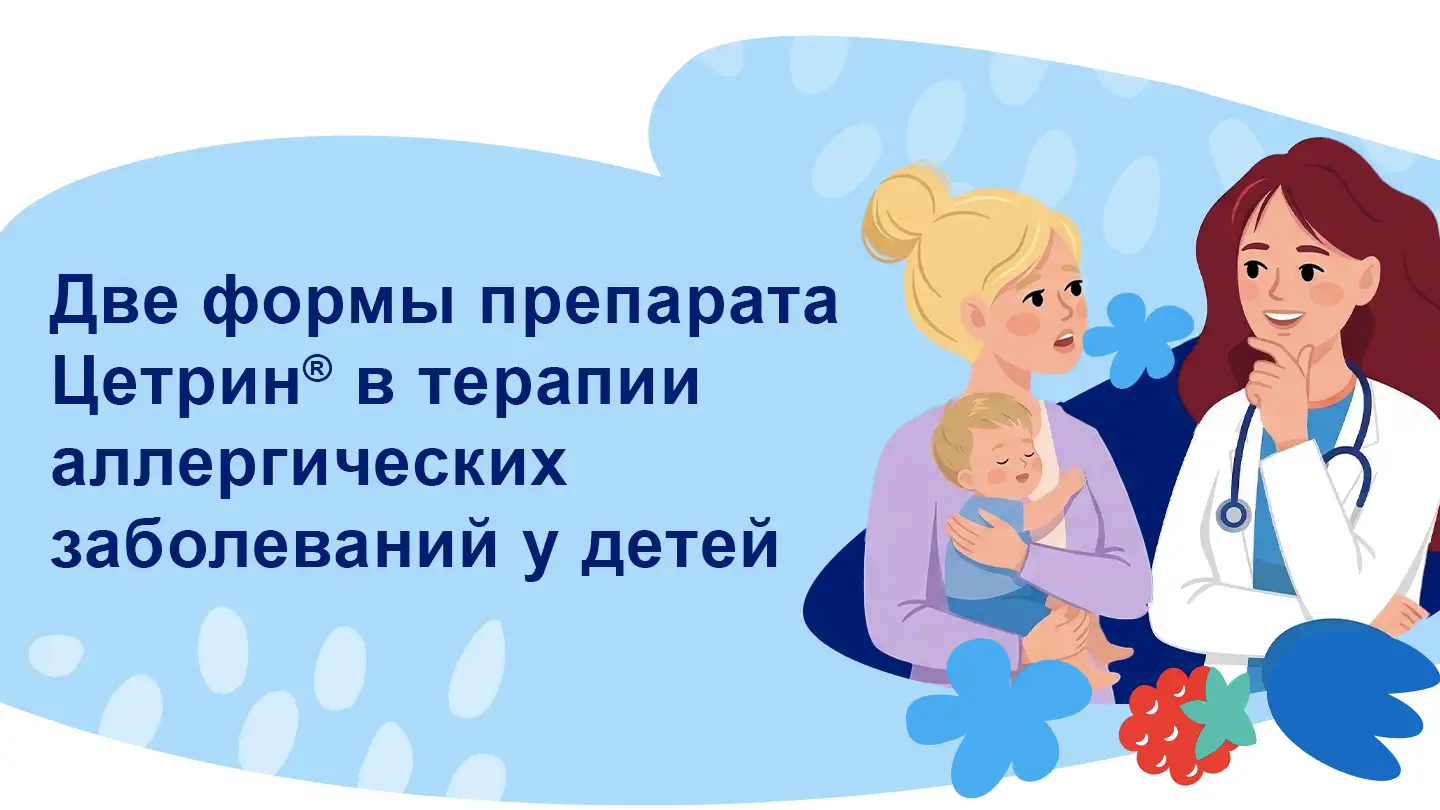 Две формы препарата Цетрин® в терапии аллергических заболеваний у детей